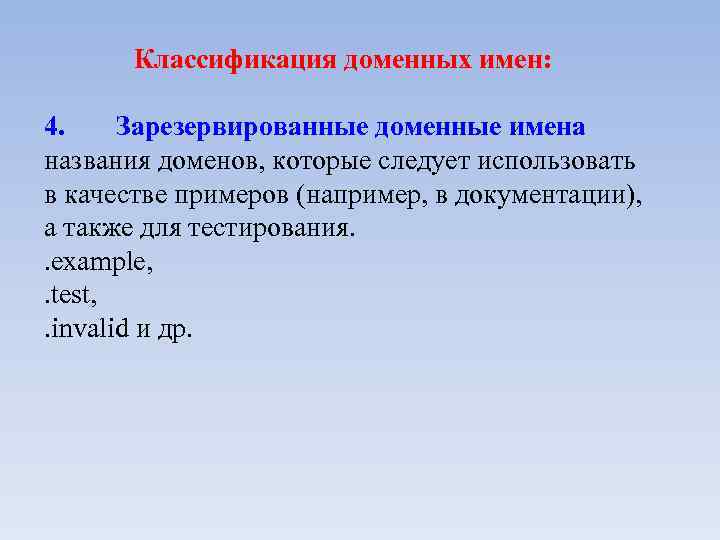 Классификация доменных имен:

4. Зарезервированные доменные имена названия доменов, которые следует использовать в качестве примеров (например, в документации), а также для тестирования.
.example,
.test,
.invalid и др.